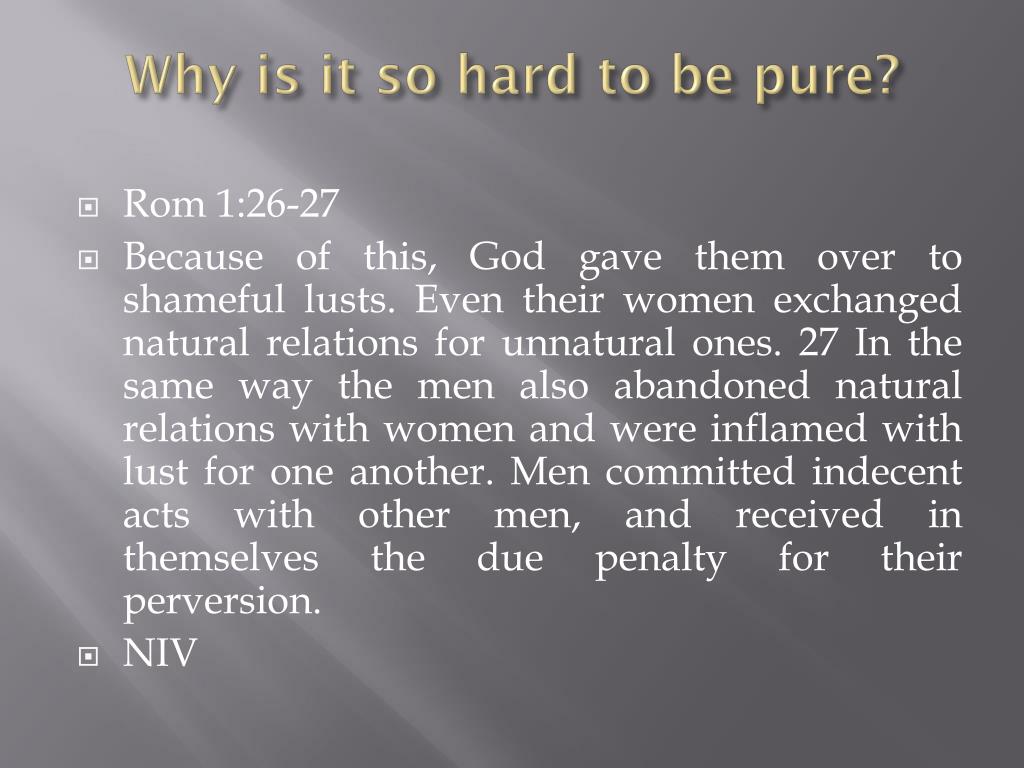 Why is it so hard to be pure?

Rom 1:26-27

Because of this, God gave them over to shameful lusts. Even their women exchanged natural relations for unnatural ones. 27 In the same way the men also abandoned natural relations with women and were inflamed with lust for one another. Men committed indecent acts with other men, and received in themselves the due penalty for their perversion.

NIV